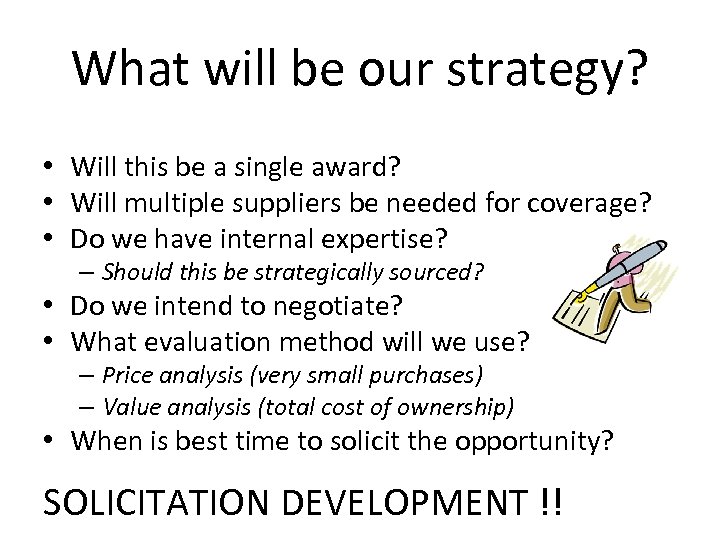 What will be our strategy?

• Will this be a single award?
• Will multiple suppliers be needed for coverage?
• Do we have internal expertise?
– Should this be strategically sourced?
• Do we intend to negotiate?
• What evaluation method will we use?
– Price analysis (very small purchases)
– Value analysis (total cost of ownership)
• When is best time to solicit the opportunity?

SOLICITATION DEVELOPMENT !!